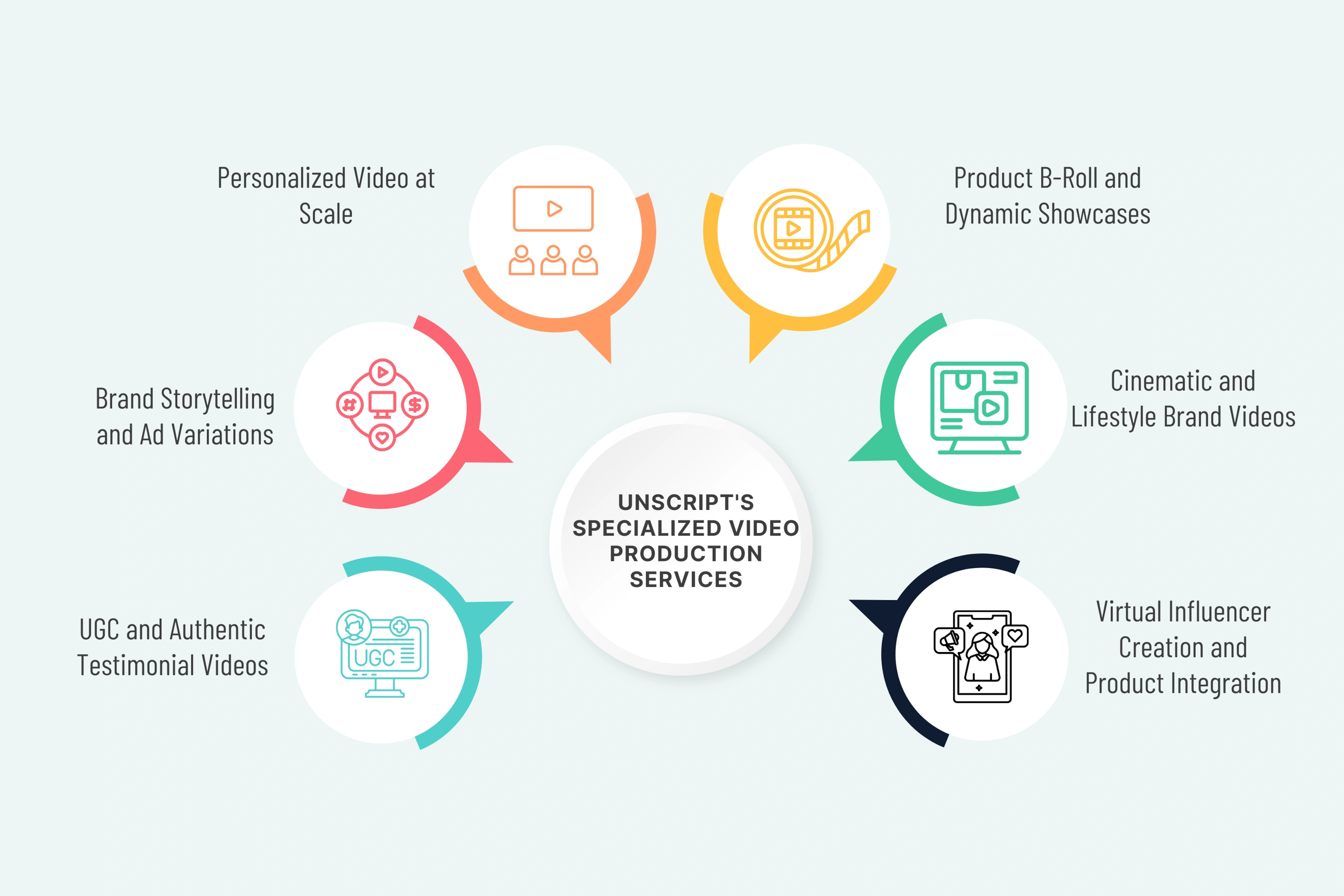 Personalized Video at Scale

Product B-Roll and Dynamic Showcases

Brand Storytelling and Ad Variations

Cinematic and Lifestyle Brand Videos

UNSCRIPT'S SPECIALIZED VIDEO PRODUCTION SERVICES

UGC and Authentic Testimonial Videos

UGC

Virtual Influencer Creation and Product Integration